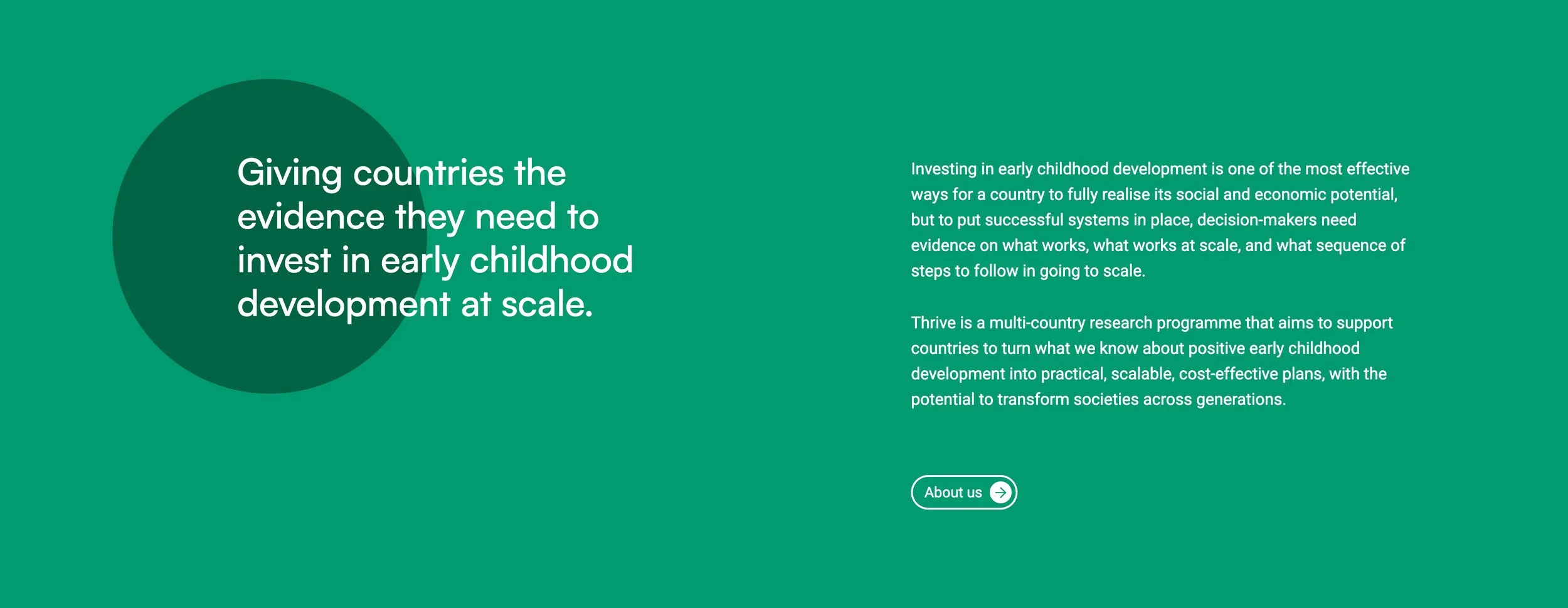 Giving countries the evidence they need to invest in early childhood development at scale.

Investing in early childhood development is one of the most effective ways for a country to fully realise its social and economic potential, but to put successful systems in place, decision-makers need evidence on what works, what works at scale, and what sequence of steps to follow in going to scale.

Thrive is a multi-country research programme that aims to support countries to turn what we know about positive early childhood development into practical, scalable, cost-effective plans, with the potential to transform societies across generations.

About us